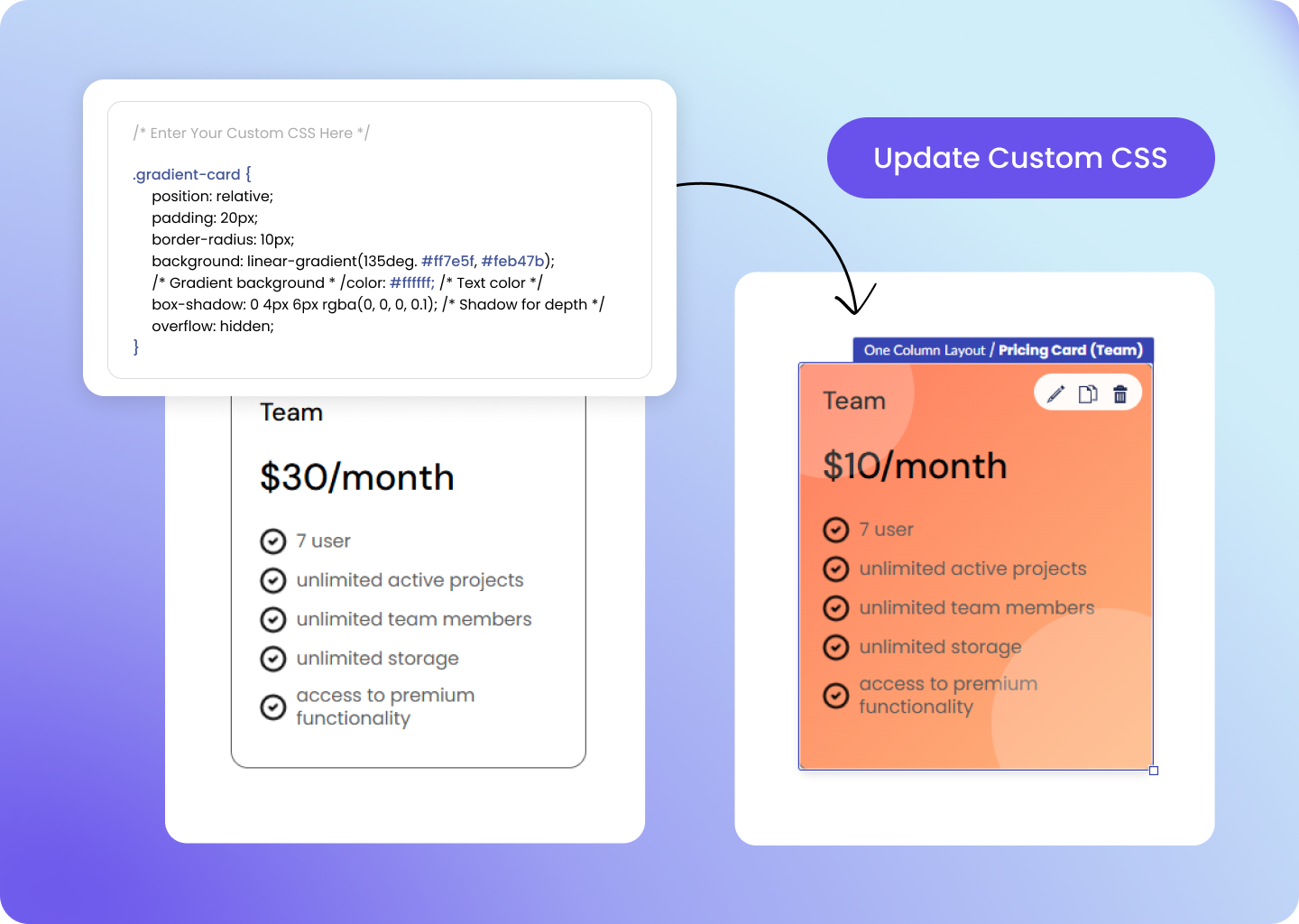 /* Enter Your Custom CSS Here */

.gradient-card {
position: relative;
padding: 20px;
border-radius: 10px;
background: linear-gradient(135deg. #ff7e5f, #feb47b);
/* Gradient background * /color: #ffffff; /* Text color */
box-shadow: 0 4px 6px rgba(0, 0, 0, 0.1); /* Shadow for depth */
overflow: hidden;
}

Update Custom CSS

Team

$30/month

7 user
unlimited active projects
unlimited team members
unlimited storage
access to premium functionality

One Column Layout / Pricing Card (Team)

Team

$10/month

7 user
unlimited active projects
unlimited team members
unlimited storage
access to premium functionality